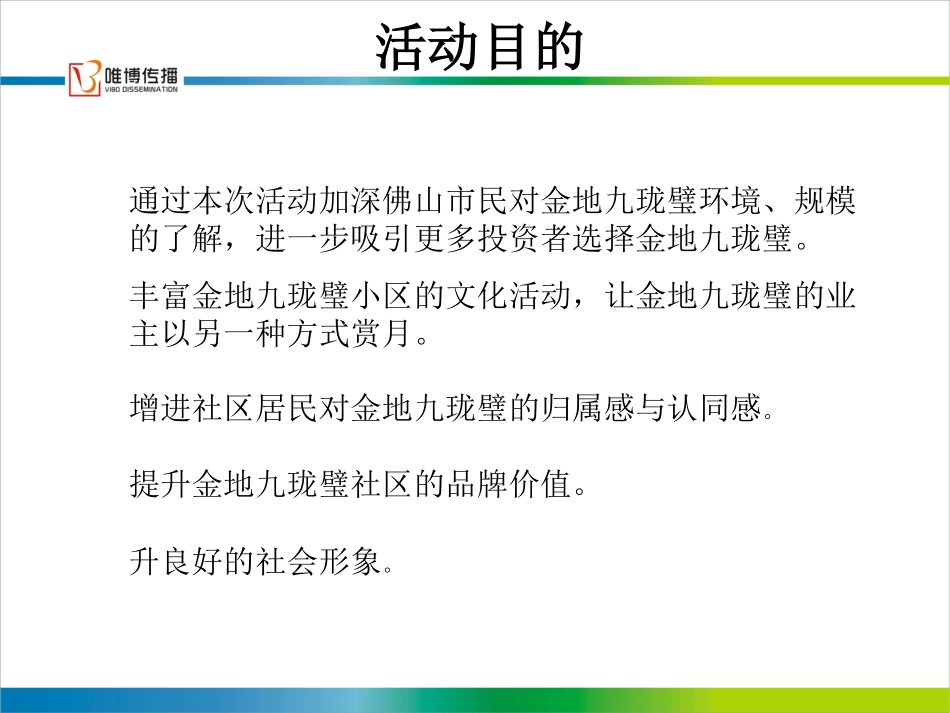 唯博传播
VIBO DISSEMINATION

活动目的

通过本次活动加深佛山市民对金地九珑璧环境、规模的了解，进一步吸引更多投资者选择金地九珑璧。

丰富金地九珑璧小区的文化活动，让金地九珑璧的业主以另一种方式赏月。

增进社区居民对金地九珑璧的归属感与认同感。

提升金地九珑璧社区的品牌价值。

升良好的社会形象。